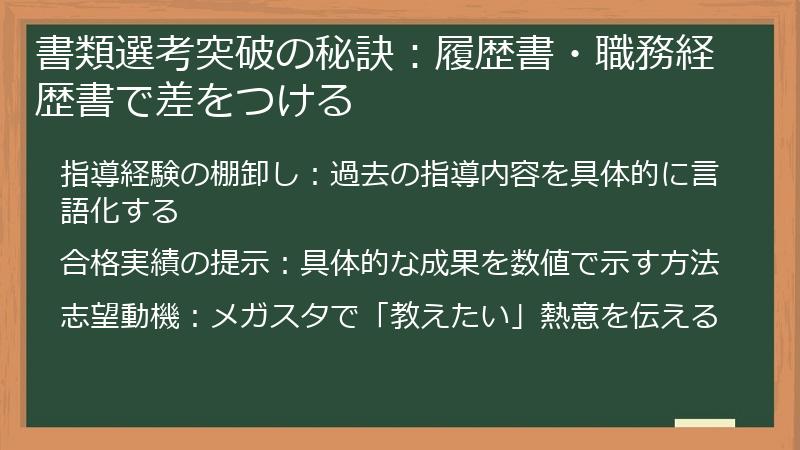 書類選考突破の秘訣：履歴書・職務経歴書で差をつける

指導経験の棚卸し：過去の指導内容を具体的に言語化する

合格実績の提示：具体的な成果を数値で示す方法

志望動機：メガスタで「教えたい」熱意を伝える